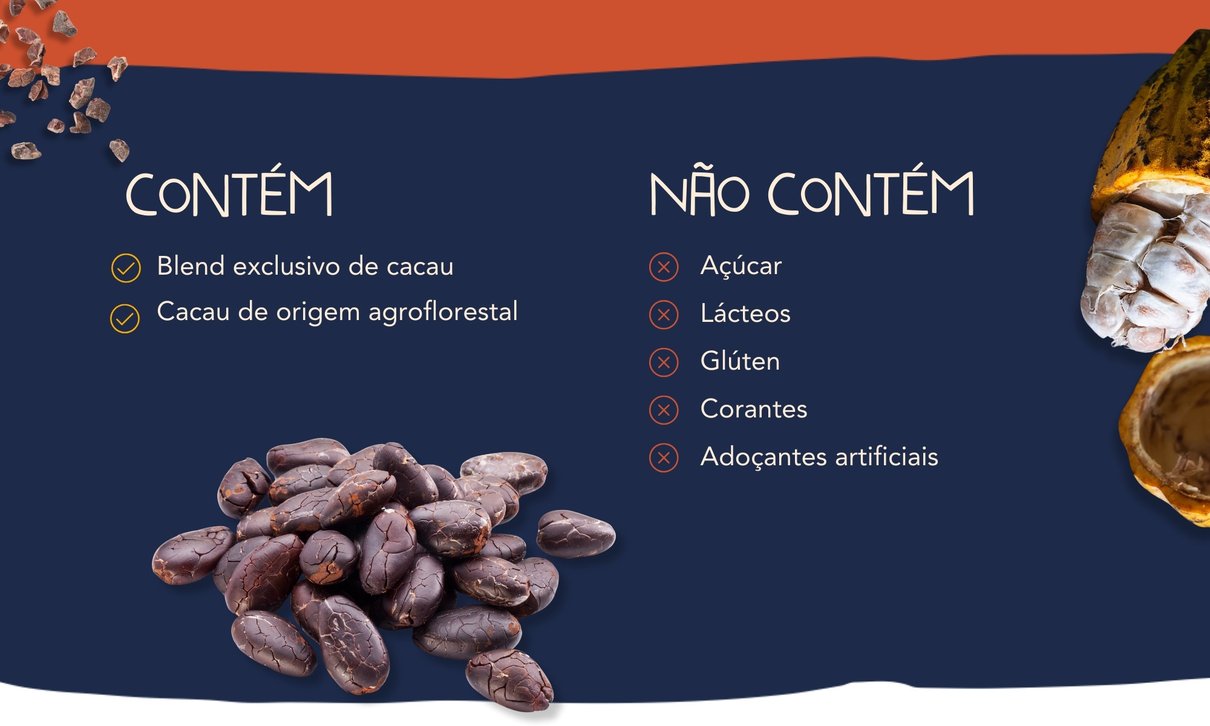 CONTÉM

Blend exclusivo de cacau

Cacau de origem agroflorestal

NÃO CONTÉM

Açúcar

Lácteos

Glúten

Corantes

Adoçantes artificiais